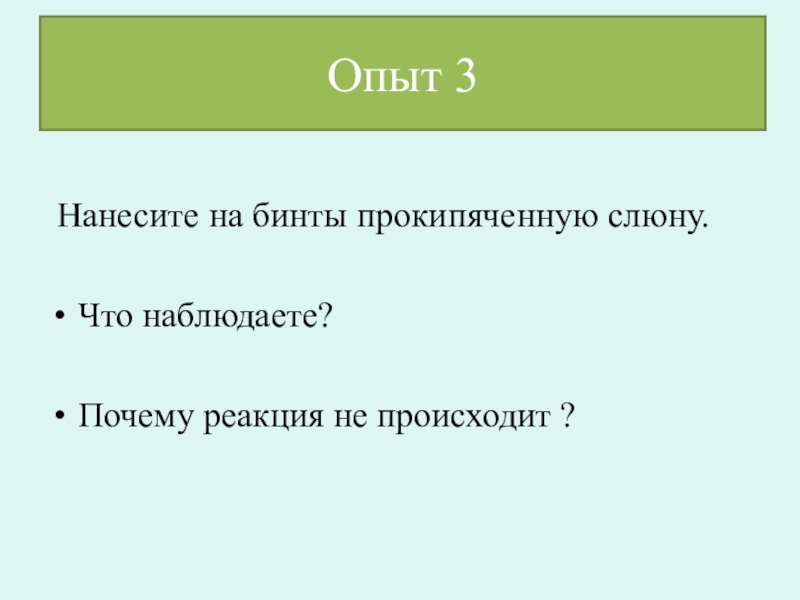 Опыт 3

Нанесите на бинты прокипяченную слюну.

• Что наблюдаете?

• Почему реакция не происходит ?